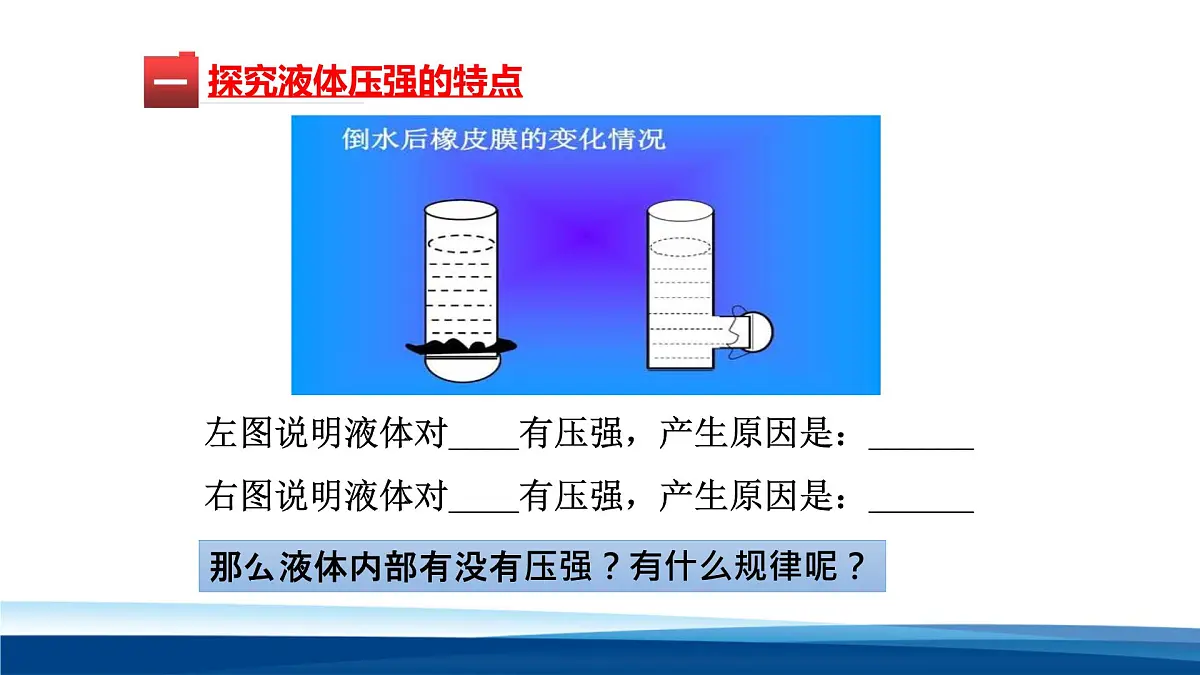 一 探究液体压强的特点

倒水后橡皮膜的变化情况

左图说明液体对____有压强，产生原因是：______

右图说明液体对____有压强，产生原因是：______

那么液体内部有没有压强？有什么规律呢？